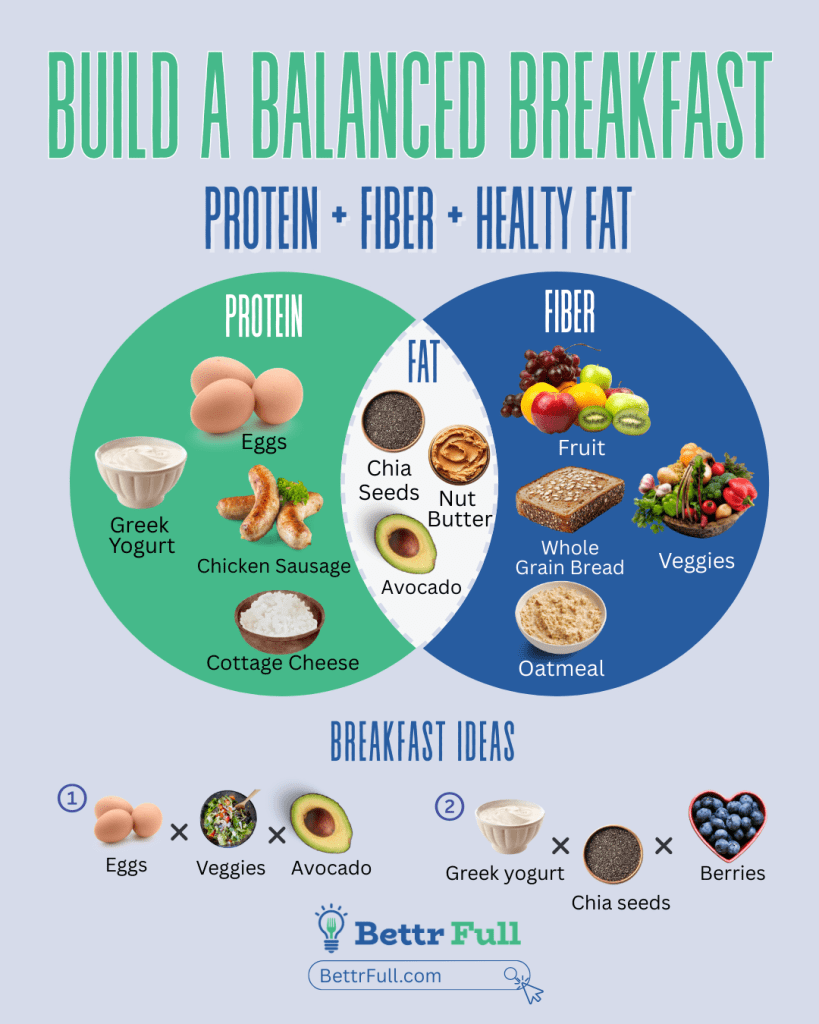 BUILD A BALANCED BREAKFAST

PROTEIN + FIBER + HEALTY FAT

PROTEIN

Eggs

Greek Yogurt

Chicken Sausage

Cottage Cheese

FAT

Chia Seeds

Nut Butter

Avocado

FIBER

Fruit

Whole Grain Bread

Veggies

Oatmeal

BREAKFAST IDEAS

1
Eggs × Veggies × Avocado

2
Greek yogurt × Chia seeds × Berries

Bettr Full

BettrFull.com